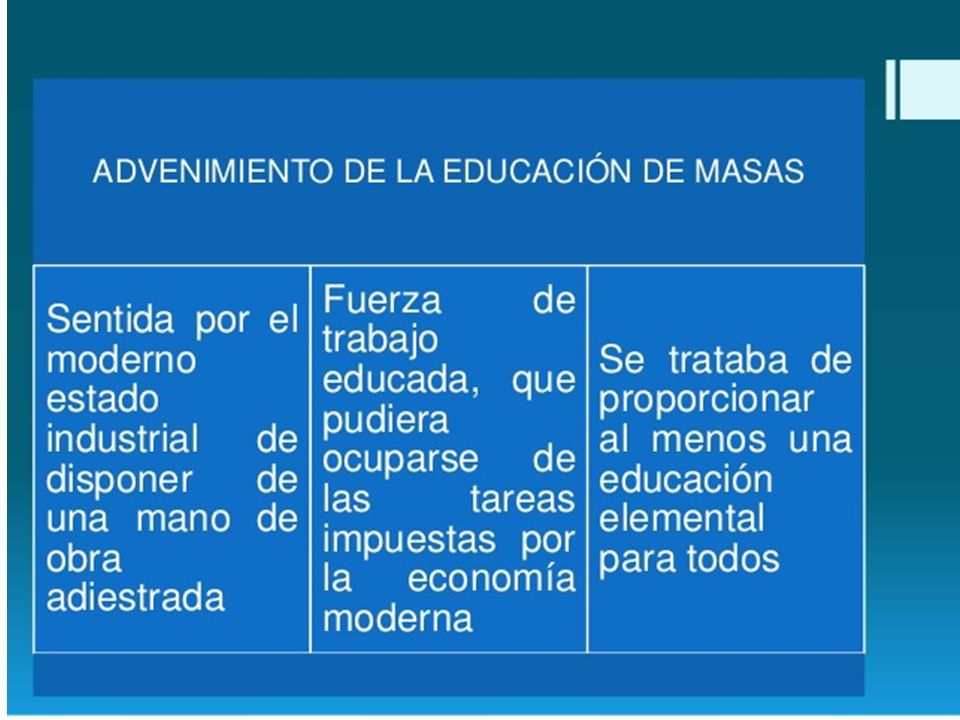 ADVENIMIENTO DE LA EDUCACIÓN DE MASAS

| Sentida por el moderno estado industrial de disponer de una mano de obra adiestrada | Fuerza de trabajo educada, que pudiera ocuparse de las tareas impuestas por la economía moderna | Se trataba de proporcionar al menos una educación elemental para todos |
|---|---|---|